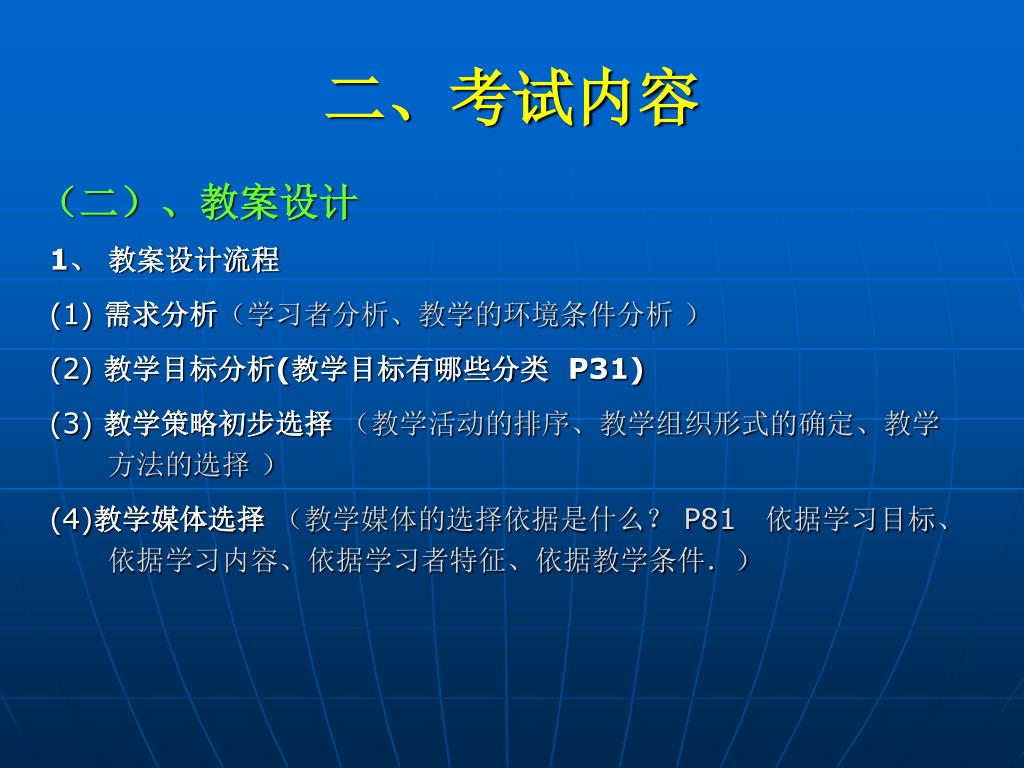 二、考试内容

（二）、教案设计

1、 教案设计流程

(1) 需求分析（学习者分析、教学的环境条件分析 ）

(2) 教学目标分析(教学目标有哪些分类 P31)

(3) 教学策略初步选择 （教学活动的排序、教学组织形式的确定、教学方法的选择 ）

(4)教学媒体选择 （教学媒体的选择依据是什么？ P81 依据学习目标、依据学习内容、依据学习者特征、依据教学条件. ）